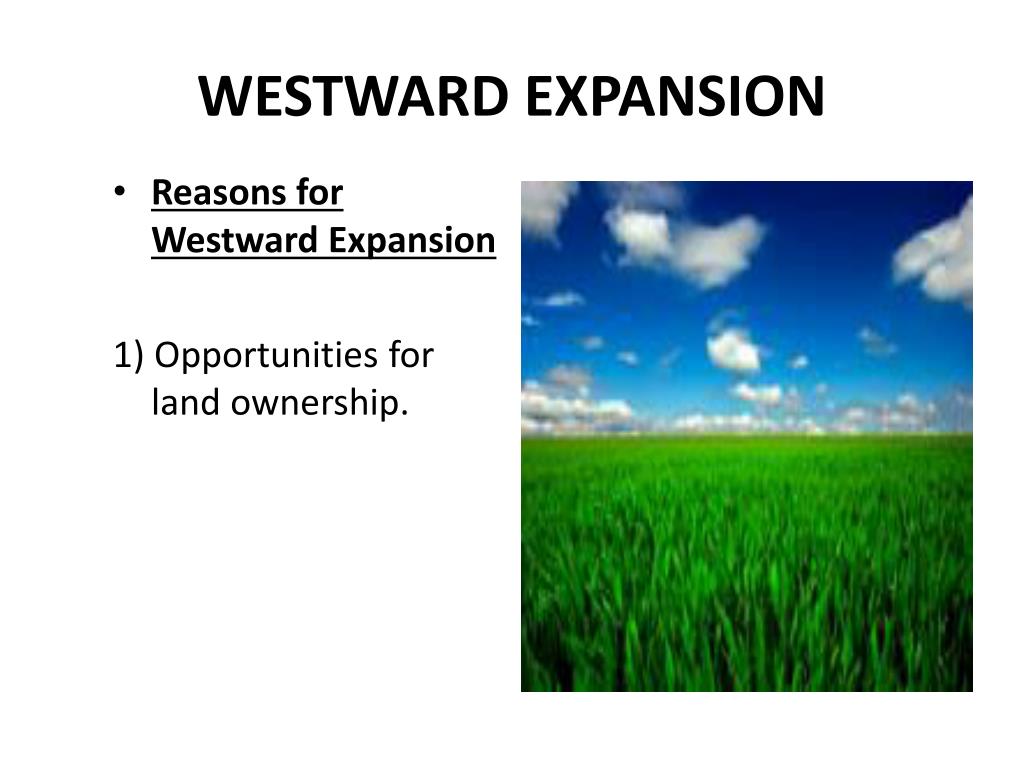 WESTWARD EXPANSION

• Reasons for Westward Expansion

1) Opportunities for land ownership.